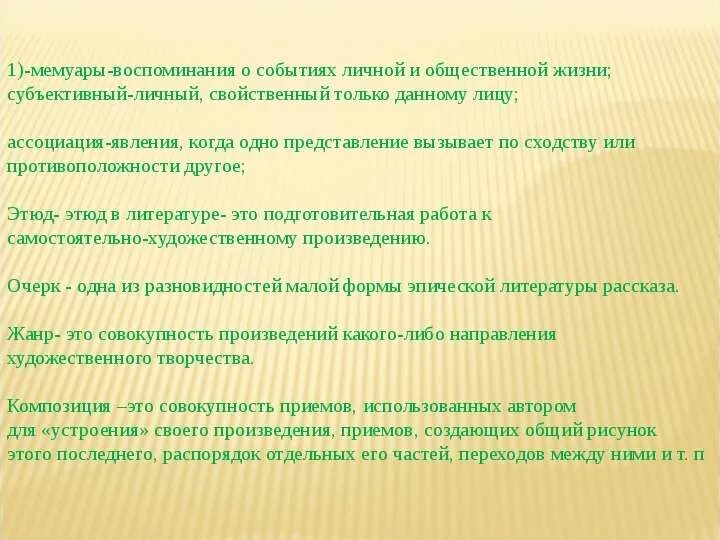 1)-мемуары-воспоминания о событиях личной и общественной жизни; субъективный-личный, свойственный только данному лицу;

ассоциация-явления, когда одно представление вызывает по сходству или противоположности другое;

Этюд- этюд в литературе- это подготовительная работа к самостоятельно-художественному произведению.

Очерк - одна из разновидностей малой формы эпической литературы рассказа.

Жанр- это совокупность произведений какого-либо направления художественного творчества.

Композиция –это совокупность приемов, использованных автором для «устроения» своего произведения, приемов, создающих общий рисунок этого последнего, распорядок отдельных его частей, переходов между ними и т. п